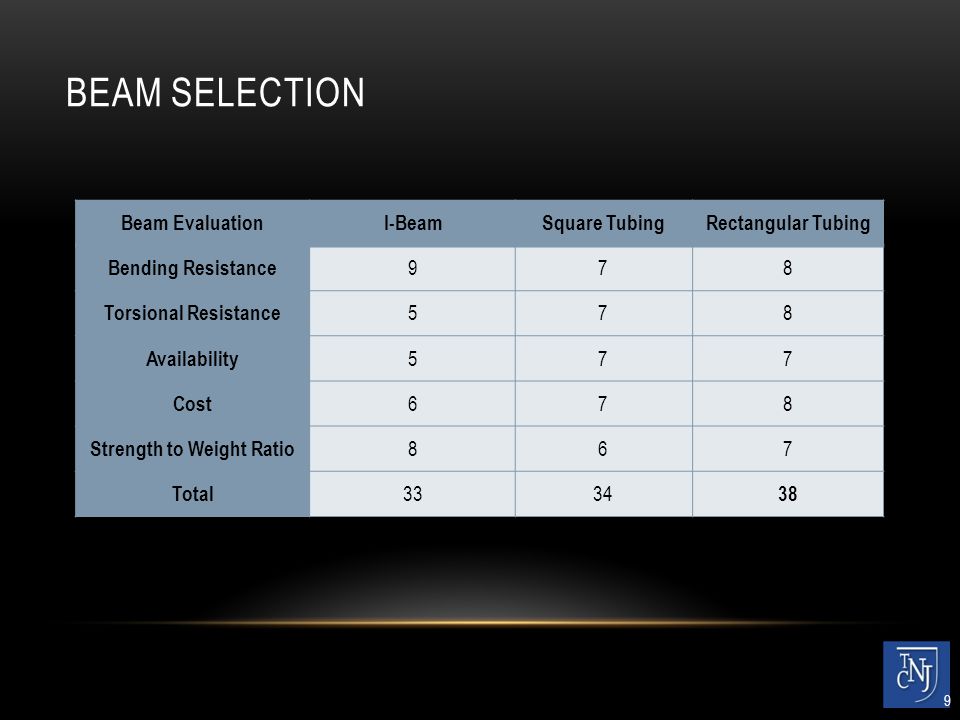 BEAM SELECTION

| Beam Evaluation | I-Beam | Square Tubing | Rectangular Tubing |
|---|---|---|---|
| Bending Resistance | 9 | 7 | 8 |
| Torsional Resistance | 5 | 7 | 8 |
| Availability | 5 | 7 | 7 |
| Cost | 6 | 7 | 8 |
| Strength to Weight Ratio | 8 | 6 | 7 |
| Total | 33 | 34 | 38 |

TCNJ

9